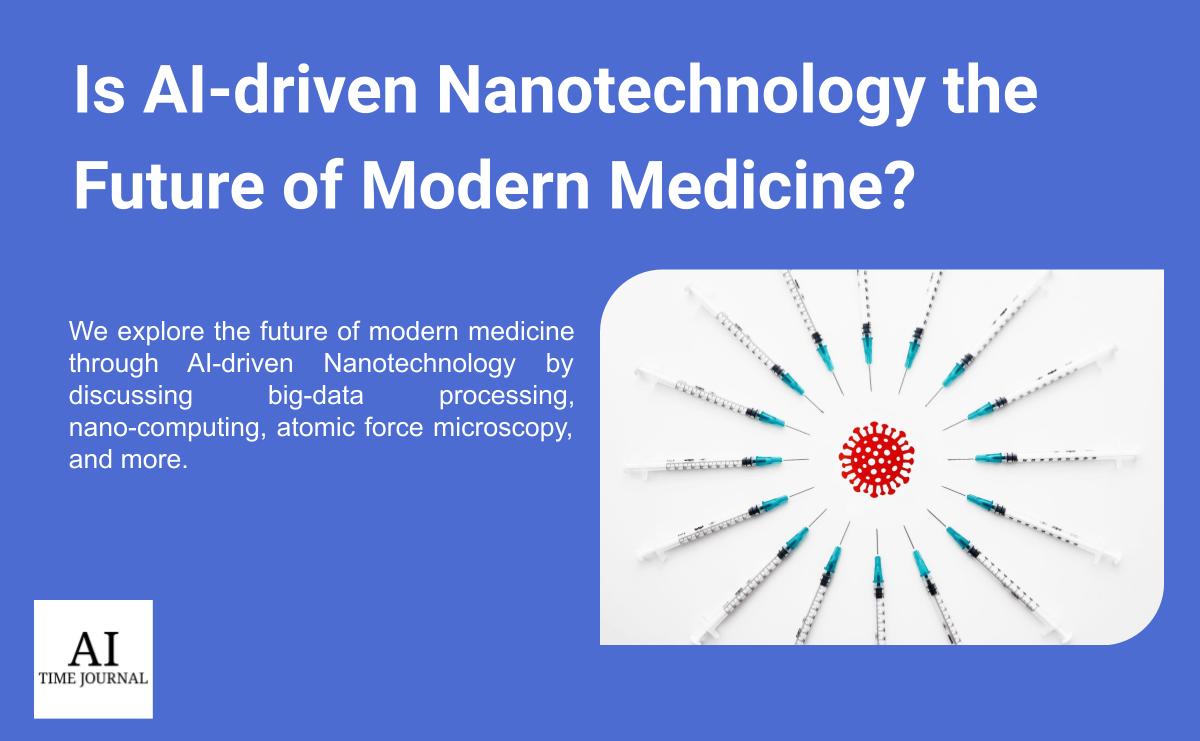 Is AI-driven Nanotechnology the Future of Modern Medicine?

We explore the future of modern medicine through AI-driven Nanotechnology by discussing big-data processing, nano-computing, atomic force microscopy, and more.

AI
TIME JOURNAL